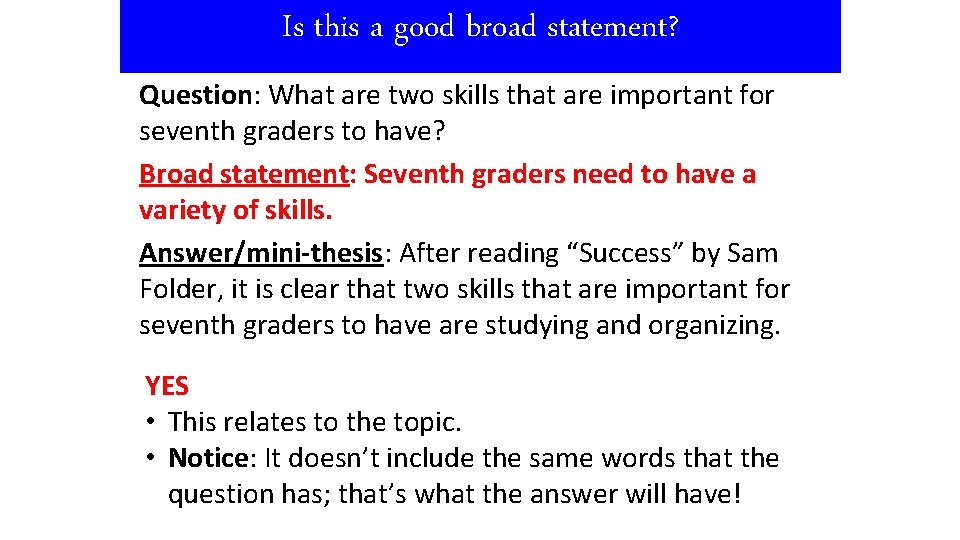 Is this a good broad statement?

Question: What are two skills that are important for seventh graders to have?

Broad statement: Seventh graders need to have a variety of skills.

Answer/mini-thesis: After reading “Success” by Sam Folder, it is clear that two skills that are important for seventh graders to have are studying and organizing.

YES

• This relates to the topic.
• Notice: It doesn’t include the same words that the question has; that’s what the answer will have!